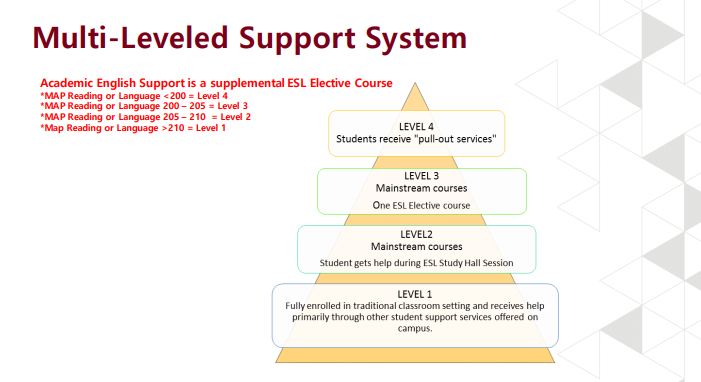 Multi-Leveled Support System

Academic English Support is a supplemental ESL Elective Course
*MAP Reading or Language <200 = Level 4
*MAP Reading or Language 200 – 205 = Level 3
*MAP Reading or Language 205 – 210 = Level 2
*Map Reading or Language >210 = Level 1

LEVEL 4
Students receive "pull-out services"

LEVEL 3
Mainstream courses
One ESL Elective course

LEVEL2
Mainstream courses
Student gets help during ESL Study Hall Session

LEVEL 1
Fully enrolled in traditional classroom setting and receives help primarily through other student support services offered on campus.